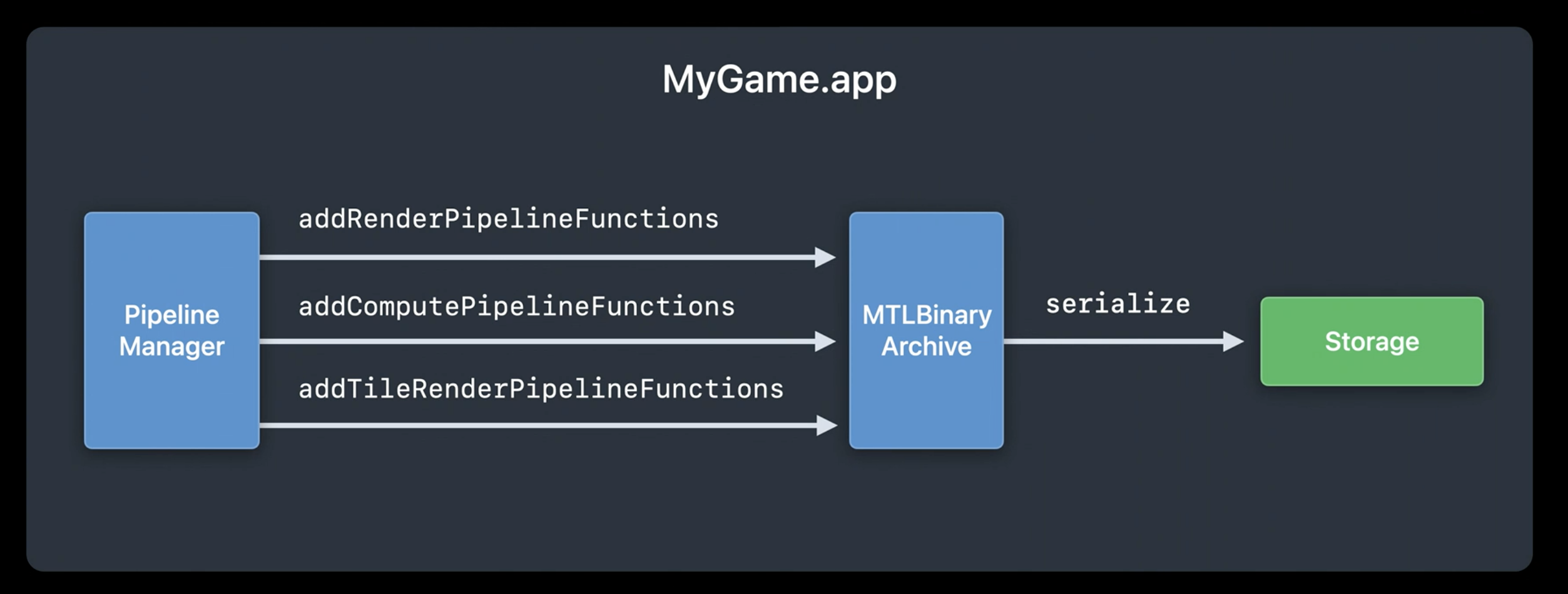 MyGame.app

Pipeline Manager

addRenderPipelineFunctions

addComputePipelineFunctions

addTileRenderPipelineFunctions

MTLBinary Archive

serialize

Storage